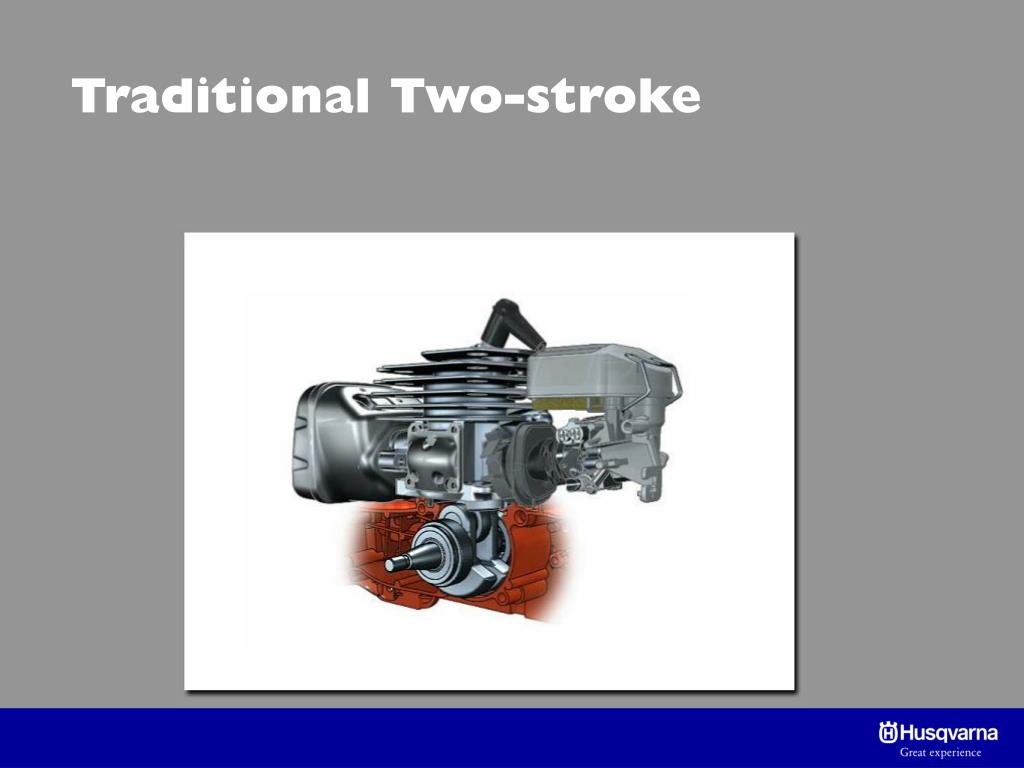 Traditional Two-stroke

Husqvarna
Great experience